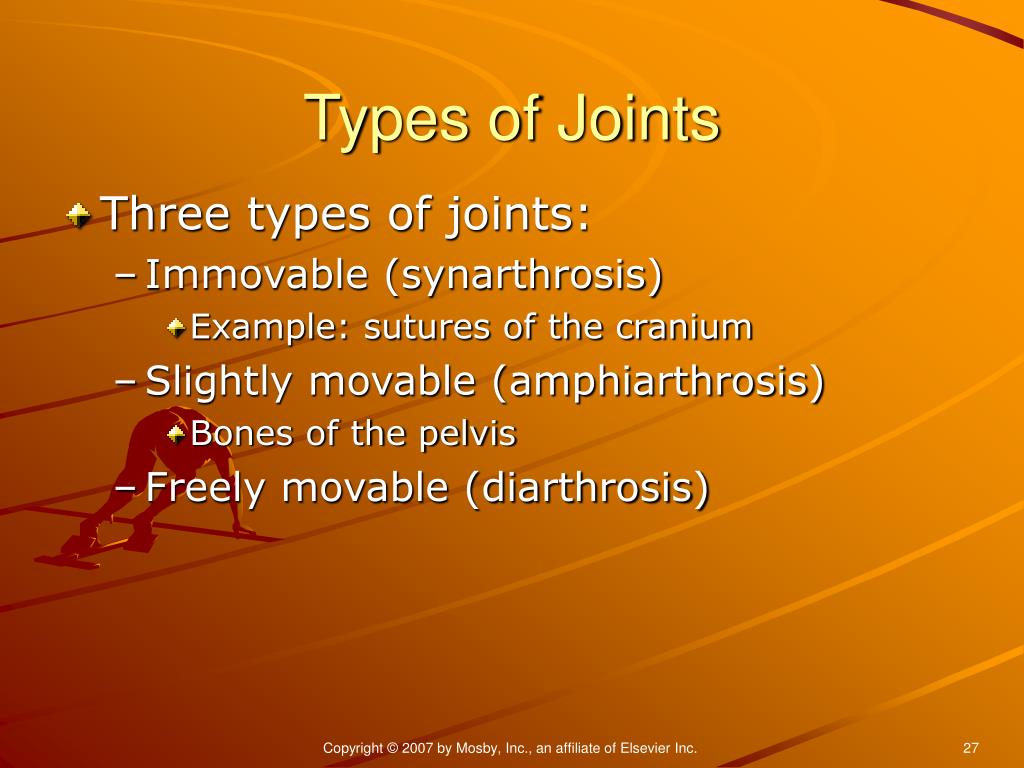 Types of Joints

Three types of joints:

– Immovable (synarthrosis)

Example: sutures of the cranium

– Slightly movable (amphiarthrosis)

Bones of the pelvis

– Freely movable (diarthrosis)

Copyright © 2007 by Mosby, Inc., an affiliate of Elsevier Inc.

27